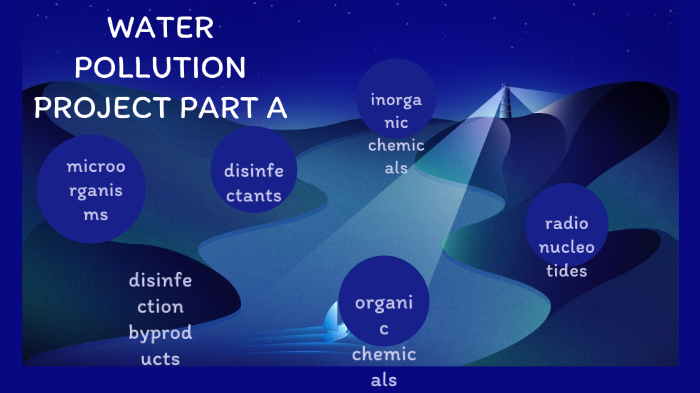 WATER POLLUTION PROJECT PART A

microorganisms

disinfectants

inorganic chemicals

radionucleotides

disinfection byproducts

organic chemicals